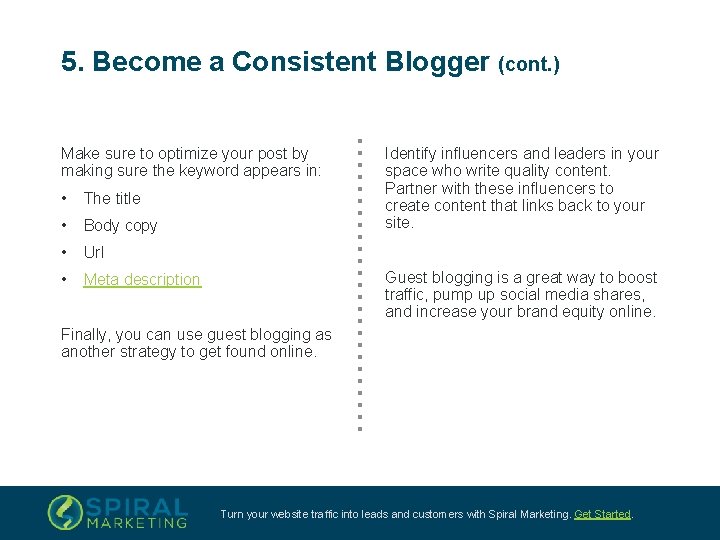 5. Become a Consistent Blogger (cont.)

Make sure to optimize your post by making sure the keyword appears in:

• The title
• Body copy
• Url
• Meta description

Finally, you can use guest blogging as another strategy to get found online.

Identify influencers and leaders in your space who write quality content. Partner with these influencers to create content that links back to your site.

Guest blogging is a great way to boost traffic, pump up social media shares, and increase your brand equity online.

SPIRAL MARKETING

Turn your website traffic into leads and customers with Spiral Marketing. Get Started.